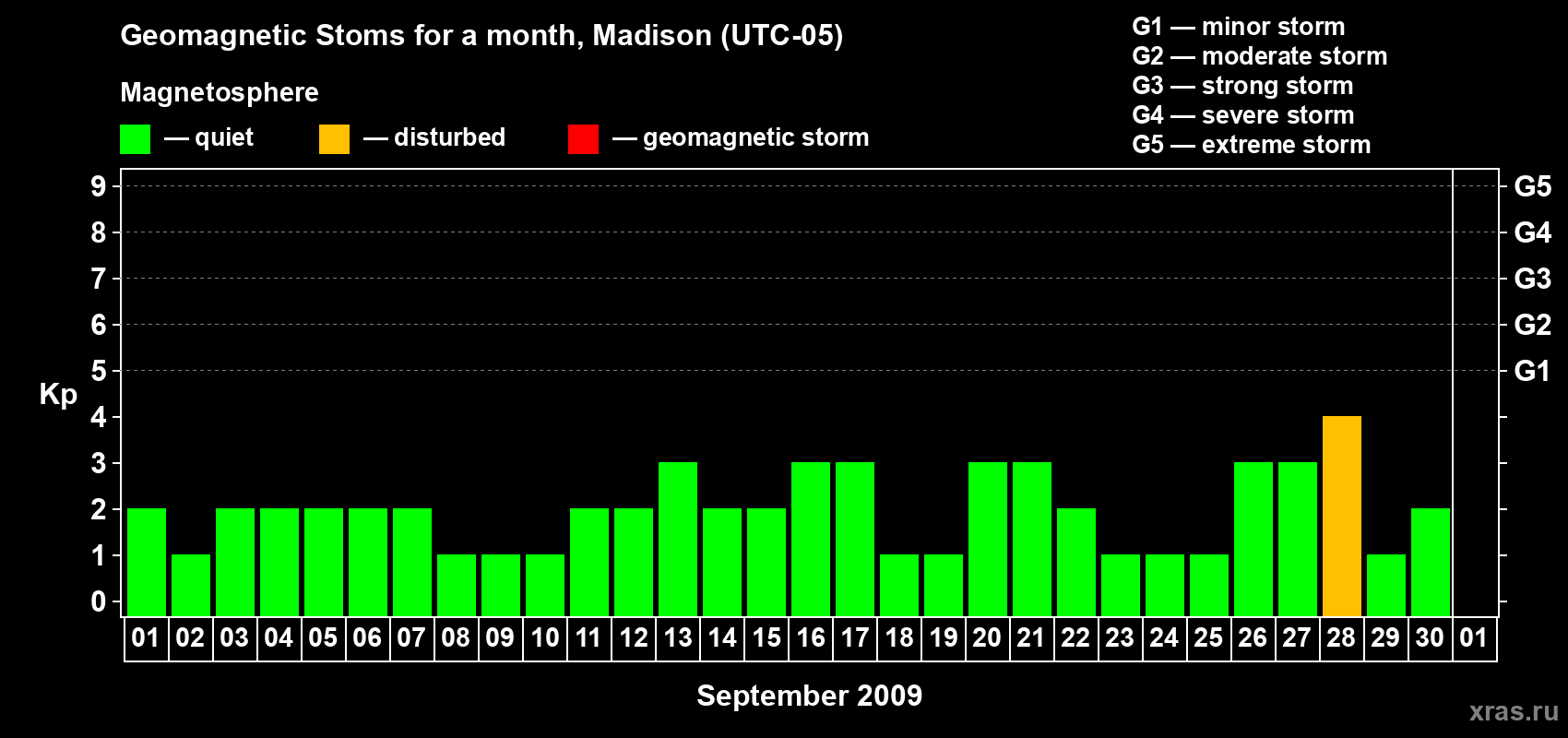 Geomagnetic Stoms for a month, Madison (UTC-05)

Magnetosphere

— quiet — disturbed — geomagnetic storm

G1 — minor storm
G2 — moderate storm
G3 — strong storm
G4 — severe storm
G5 — extreme storm

Kp

9
8
7
6
5
4
3
2
1
0

G5
G4
G3
G2
G1

01 02 03 04 05 06 07 08 09 10 11 12 13 14 15 16 17 18 19 20 21 22 23 24 25 26 27 28 29 30 01

September 2009

xras.ru